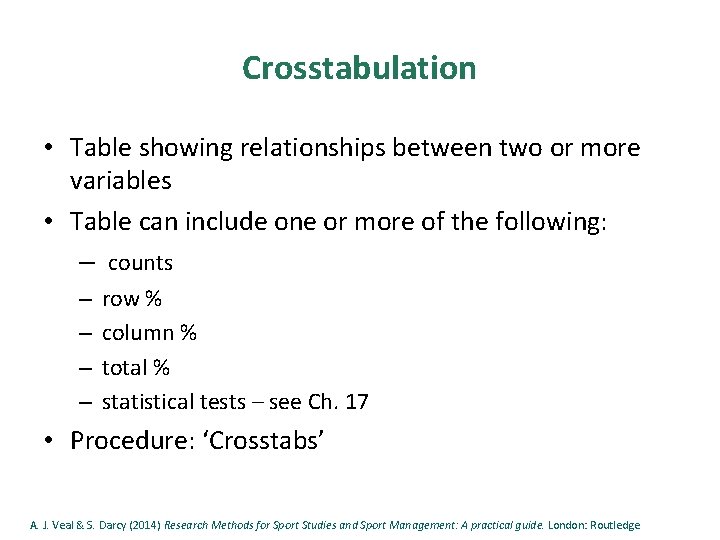 Crosstabulation

• Table showing relationships between two or more variables

• Table can include one or more of the following:

– counts

– row %

– column %

– total %

– statistical tests – see Ch. 17

• Procedure: ‘Crosstabs’

A. J. Veal & S. Darcy (2014) Research Methods for Sport Studies and Sport Management: A practical guide. London: Routledge